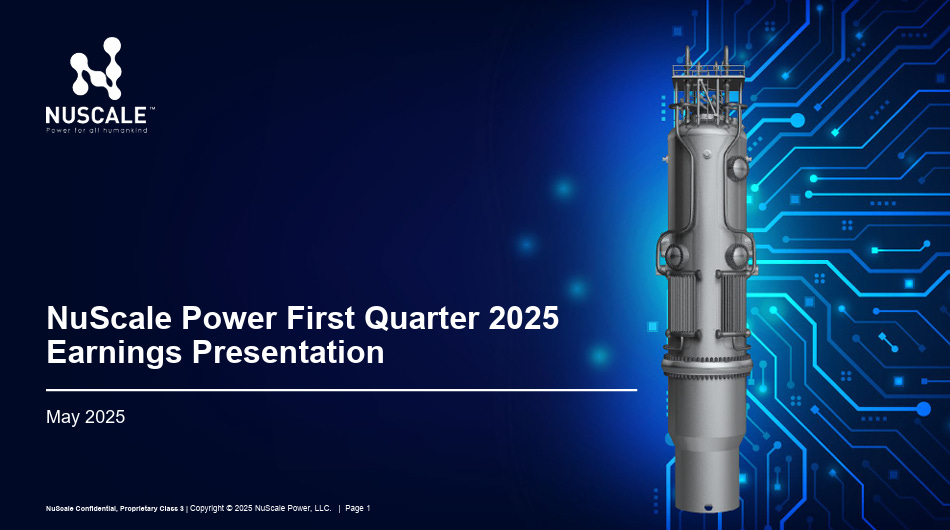 NUSCALE™
Power for all humankind

NuScale Power First Quarter 2025 Earnings Presentation

May 2025

NuScale Confidential, Proprietary Class 3 | Copyright © 2025 NuScale Power, LLC. | Page 1